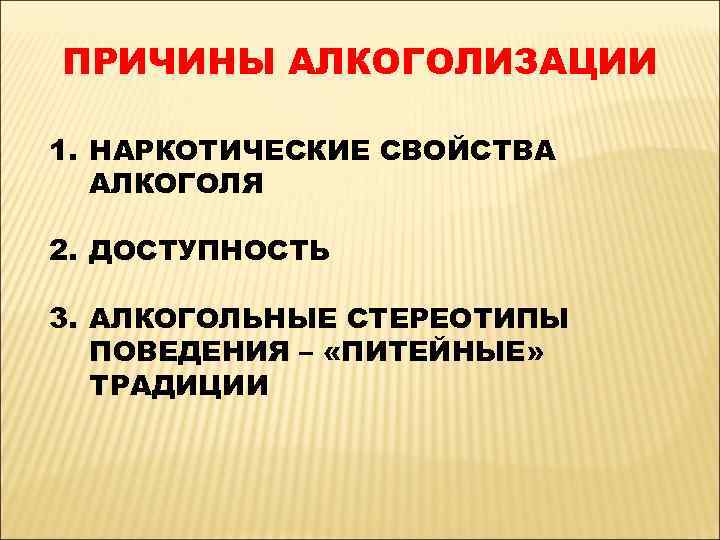 ПРИЧИНЫ АЛКОГОЛИЗАЦИИ

1. НАРКОТИЧЕСКИЕ СВОЙСТВА АЛКОГОЛЯ

2. ДОСТУПНОСТЬ

3. АЛКОГОЛЬНЫЕ СТЕРЕОТИПЫ ПОВЕДЕНИЯ – «ПИТЕЙНЫЕ» ТРАДИЦИИ